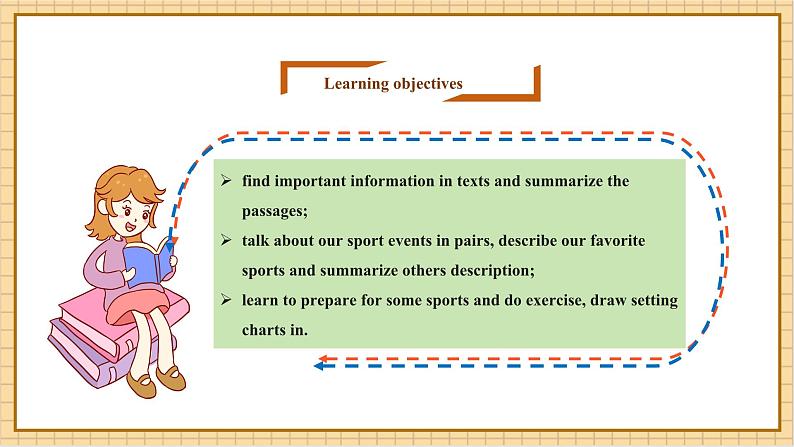 Learning objectives

➢ find important information in texts and summarize the passages;

➢ talk about our sport events in pairs, describe our favorite sports and summarize others description;

➢ learn to prepare for some sports and do exercise, draw setting charts in.